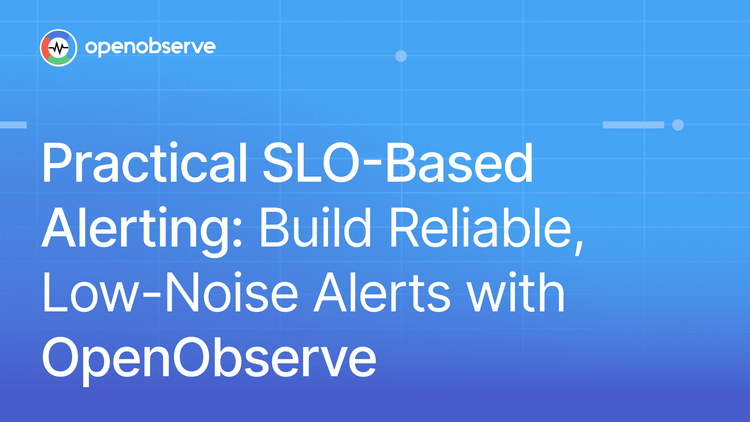 openobserve

Practical SLO-Based Alerting: Build Reliable, Low-Noise Alerts with OpenObserve